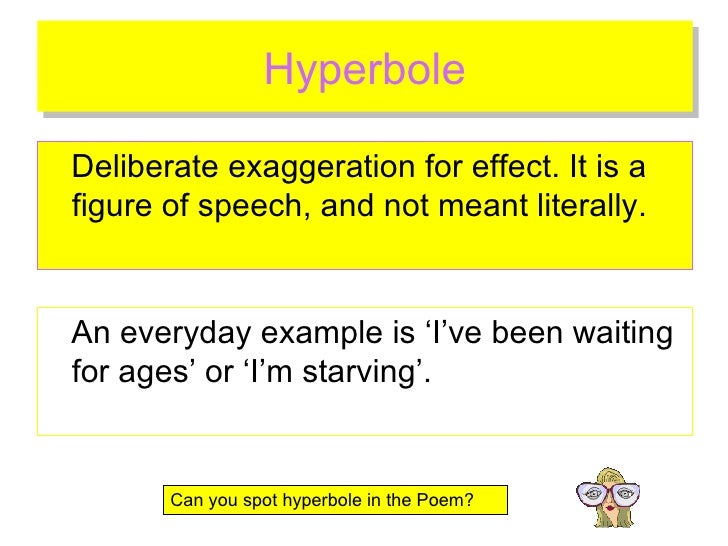 Hyperbole

Deliberate exaggeration for effect. It is a figure of speech, and not meant literally.

An everyday example is ‘I’ve been waiting for ages’ or ‘I’m starving’.

Can you spot hyperbole in the Poem?